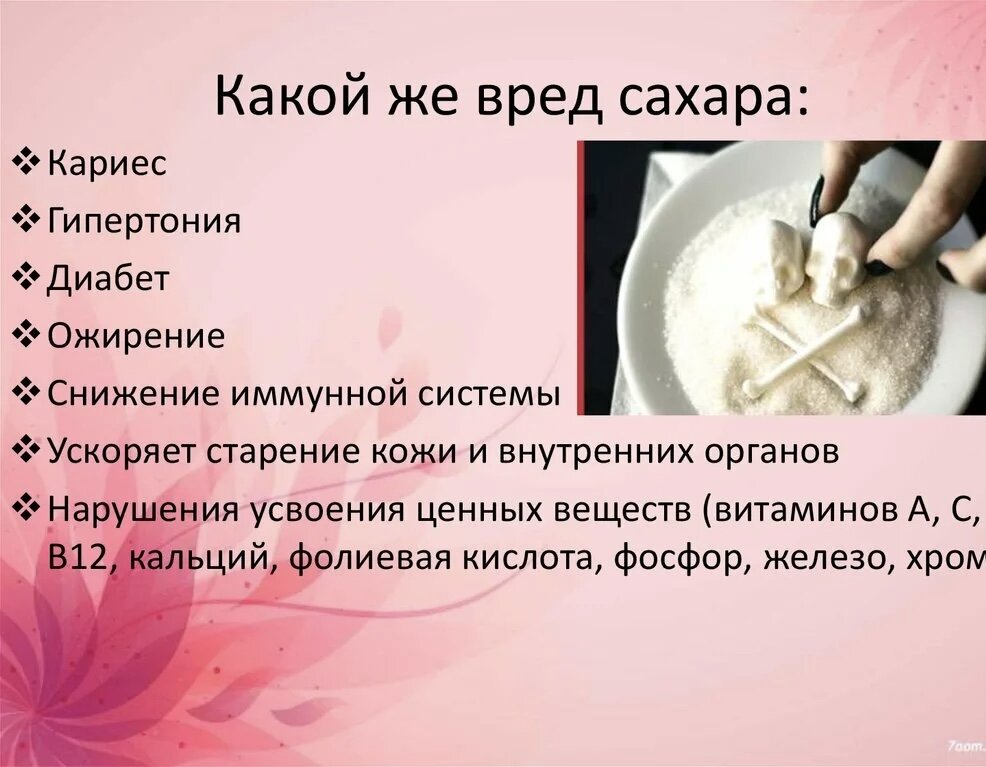 Какой же вред сахара:

❖ Кариес

❖ Гипертония

❖ Диабет

❖ Ожирение

❖ Снижение иммунной системы

❖ Ускоряет старение кожи и внутренних органов

❖ Нарушения усвоения ценных веществ (витаминов А, С, В12, кальций, фолиевая кислота, фосфор, железо, хром

7oom.